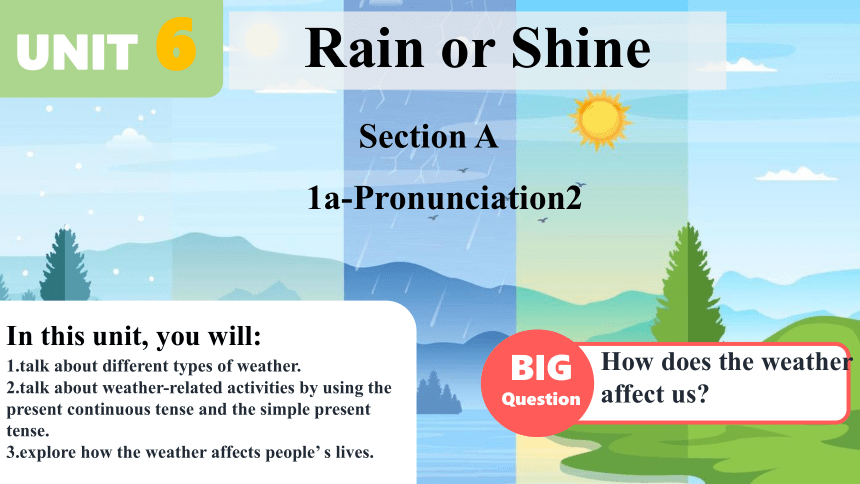 UNIT 6

Rain or Shine

Section A

1a-Pronunciation2

In this unit, you will:

1.talk about different types of weather.
2.talk about weather-related activities by using the present continuous tense and the simple present tense.
3.explore how the weather affects people’ s lives.

BIG Question

How does the weather affect us?